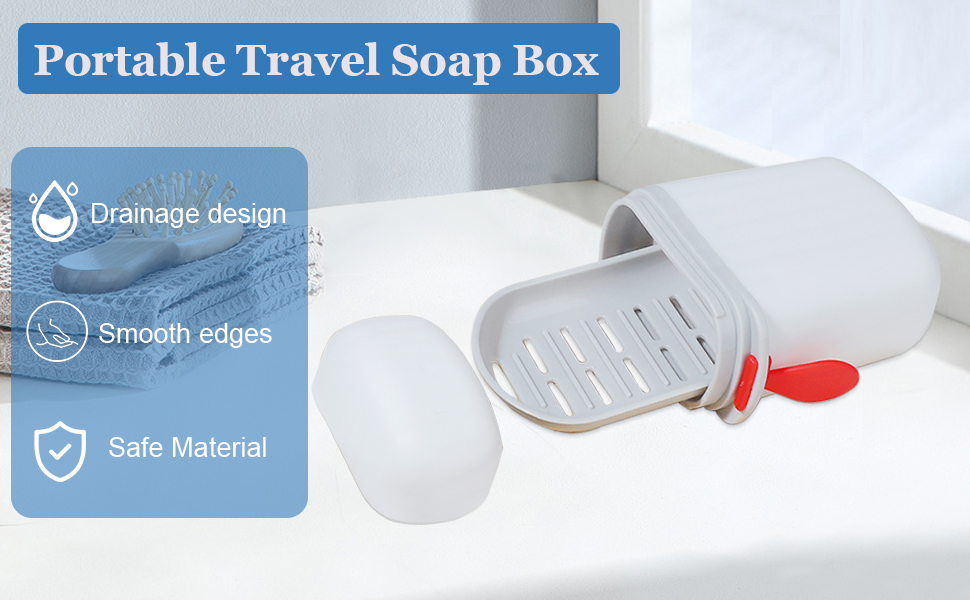 Portable Travel Soap Box

Drainage design

Smooth edges

Safe Material